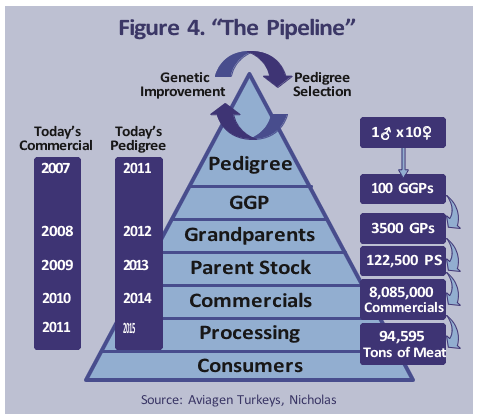 Figure 4. "The Pipeline"

Genetic Improvement

Pedigree Selection

Today's Commercial

2007

2008

2009

2010

2011

Today's Pedigree

2011

2012

2013

2014

2015

Pedigree

GGP

Grandparents

Parent Stock

Commercials

Processing

Consumers

1♂ x10♀

100 GGPs

3500 GPs

122,500 PS

8,085,000 Commercials

94,595 Tons of Meat

Source: Aviagen Turkeys, Nicholas